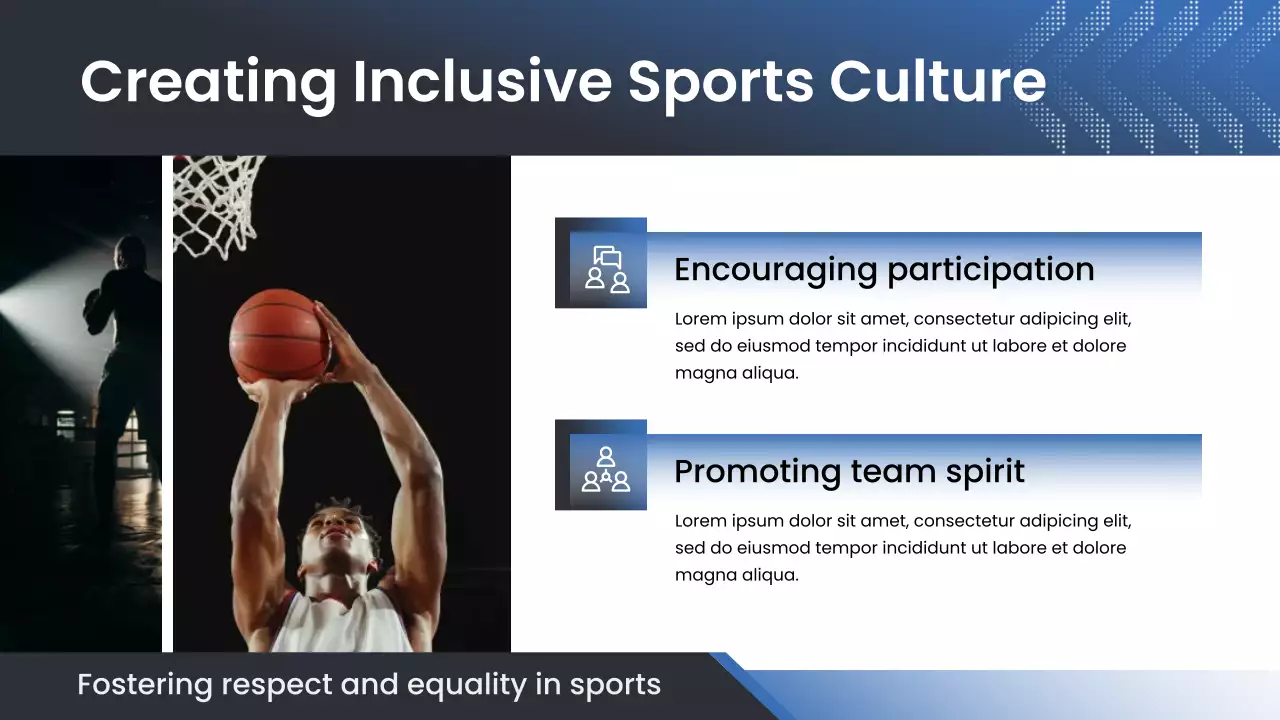 Creating Inclusive Sports Culture

Encouraging participation

Lorem ipsum dolor sit amet, consectetur adipicing elit, sed do eiusmod tempor incididunt ut labore et dolore magna aliqua.

Promoting team spirit

Lorem ipsum dolor sit amet, consectetur adipicing elit, sed do eiusmod tempor incididunt ut labore et dolore magna aliqua.

Fostering respect and equality in sports